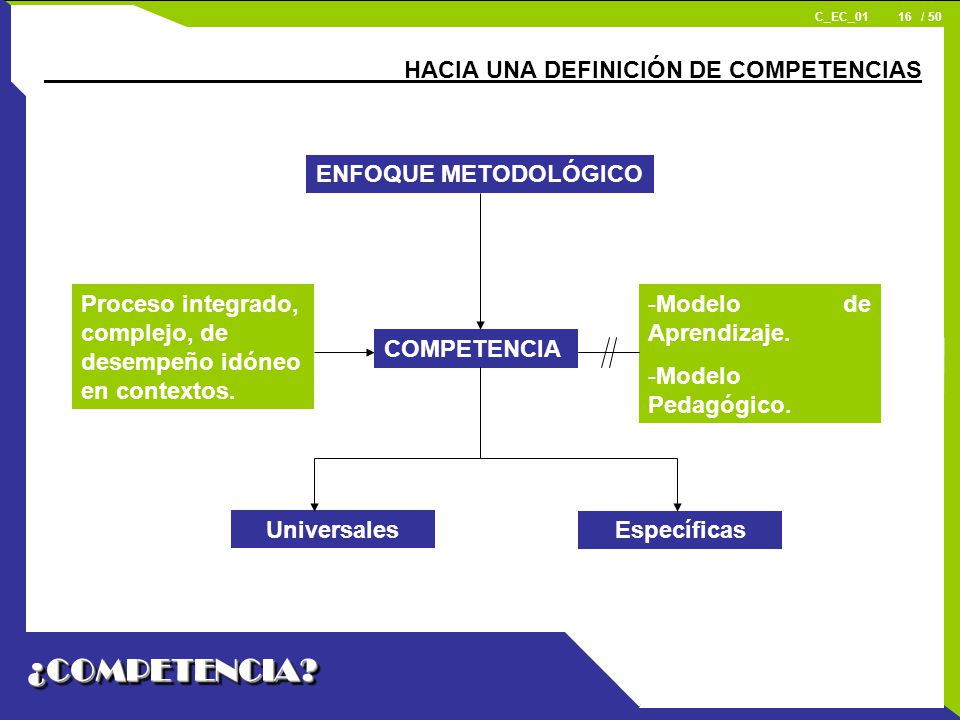 C_EC_01 16 / 50

HACIA UNA DEFINICIÓN DE COMPETENCIAS

ENFOQUE METODOLÓGICO

Proceso integrado, complejo, de desempeño idóneo en contextos.

COMPETENCIA

-Modelo de Aprendizaje.

-Modelo Pedagógico.

Universales

Específicas

¿COMPETENCIA?